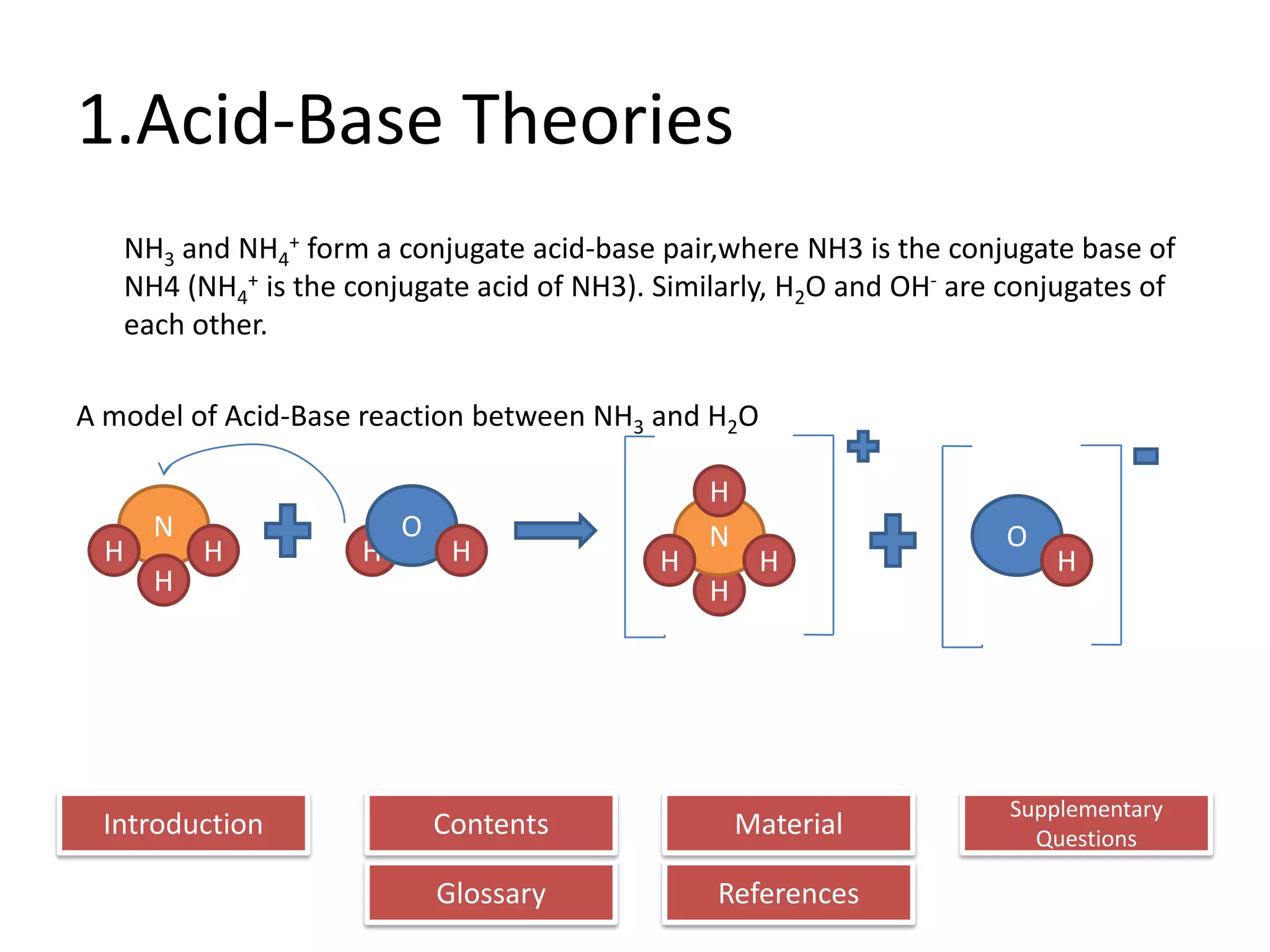 1.Acid-Base Theories

$NH_3$ and $NH_4^+$ form a conjugate acid-base pair,where NH3 is the conjugate base of NH4 ($NH_4^+$ is the conjugate acid of NH3). Similarly, $H_2O$ and $OH^-$ are conjugates of each other.

A model of Acid-Base reaction between $NH_3$ and $H_2O$

N
H H H

O
H H

H
N
H H
H

O
H

Introduction

Contents

Material

Supplementary Questions

Glossary

References